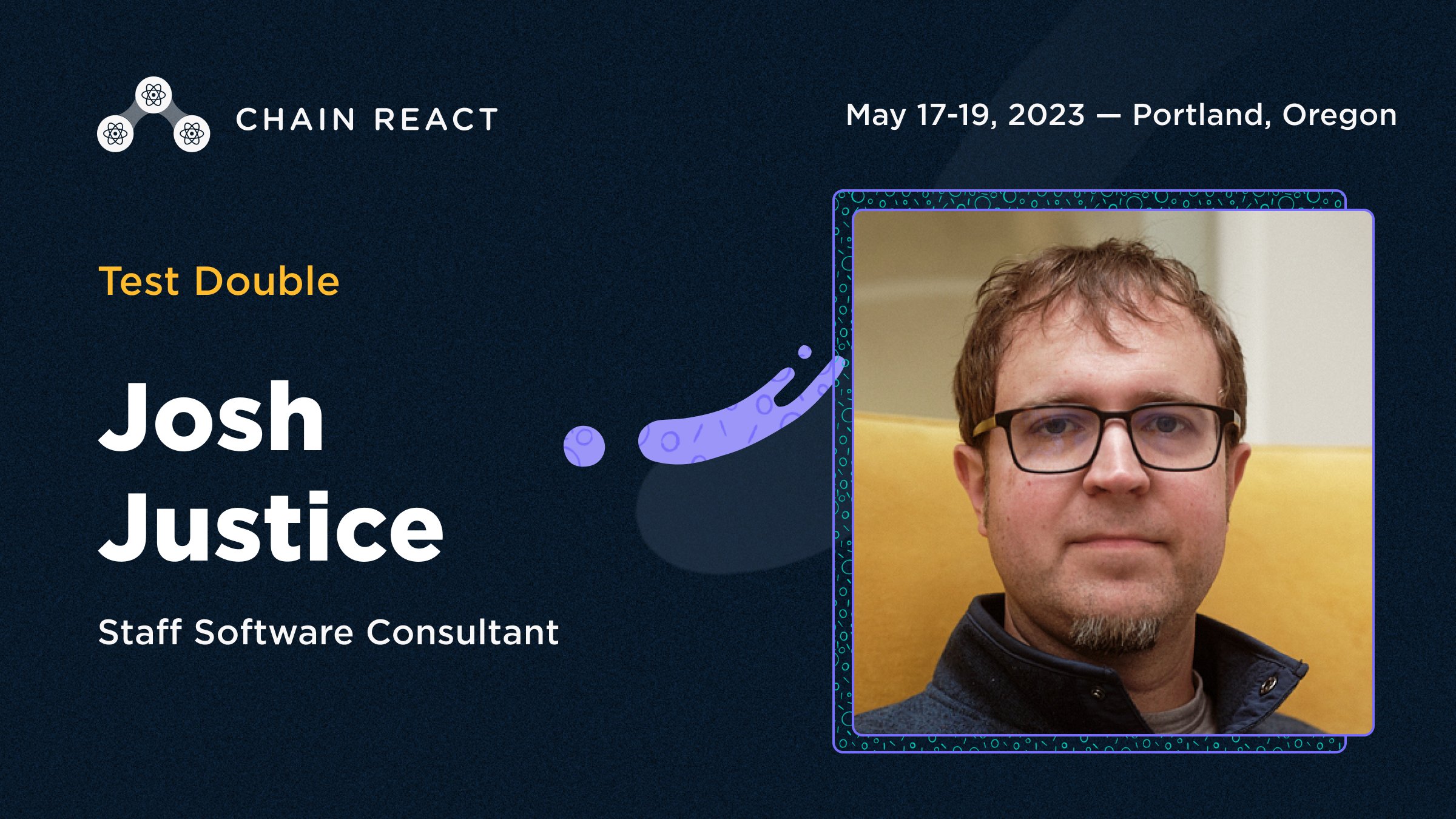 CHAIN REACT

May 17-19, 2023 — Portland, Oregon

Test Double

Josh Justice

Staff Software Consultant